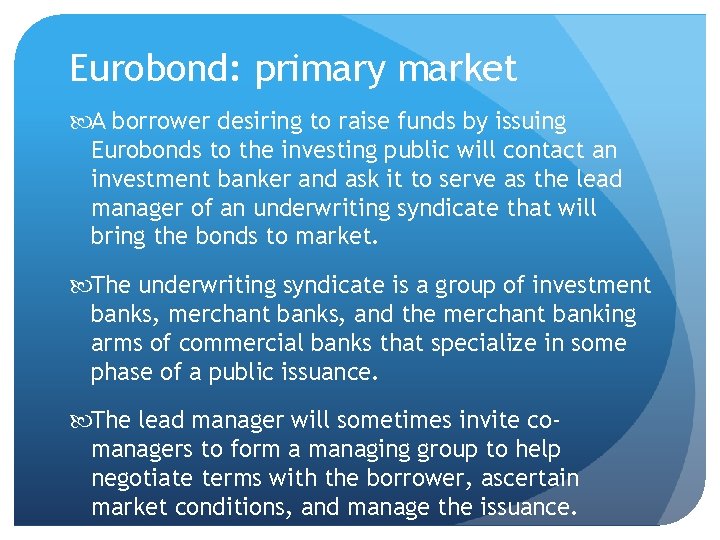 Eurobond: primary market

A borrower desiring to raise funds by issuing Eurobonds to the investing public will contact an investment banker and ask it to serve as the lead manager of an underwriting syndicate that will bring the bonds to market.

The underwriting syndicate is a group of investment banks, merchant banks, and the merchant banking arms of commercial banks that specialize in some phase of a public issuance.

The lead manager will sometimes invite co-managers to form a managing group to help negotiate terms with the borrower, ascertain market conditions, and manage the issuance.